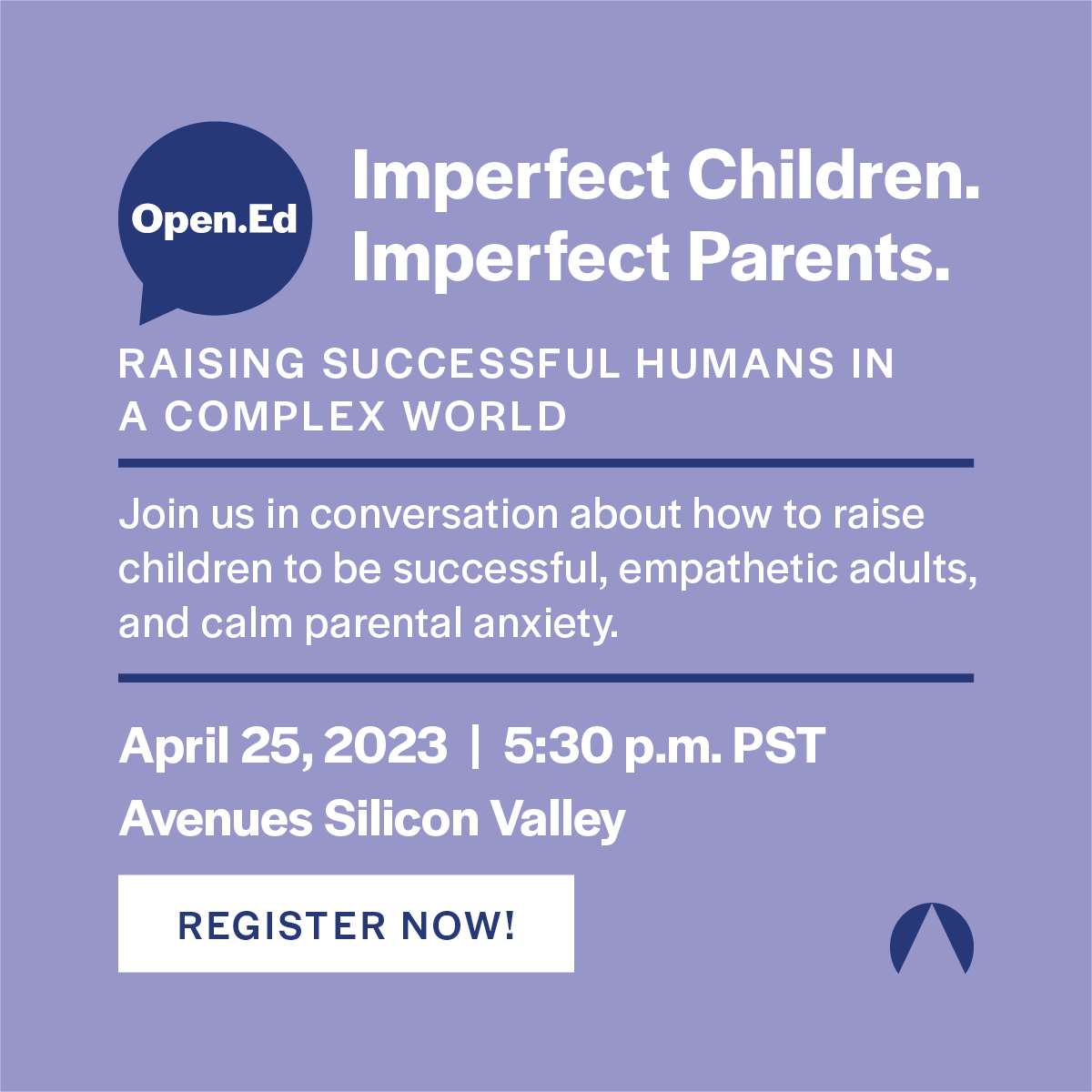 Open.Ed

Imperfect Children. Imperfect Parents.

RAISING SUCCESSFUL HUMANS IN A COMPLEX WORLD

Join us in conversation about how to raise children to be successful, empathetic adults, and calm parental anxiety.

April 25, 2023 | 5:30 p.m. PST

Avenues Silicon Valley

REGISTER NOW!